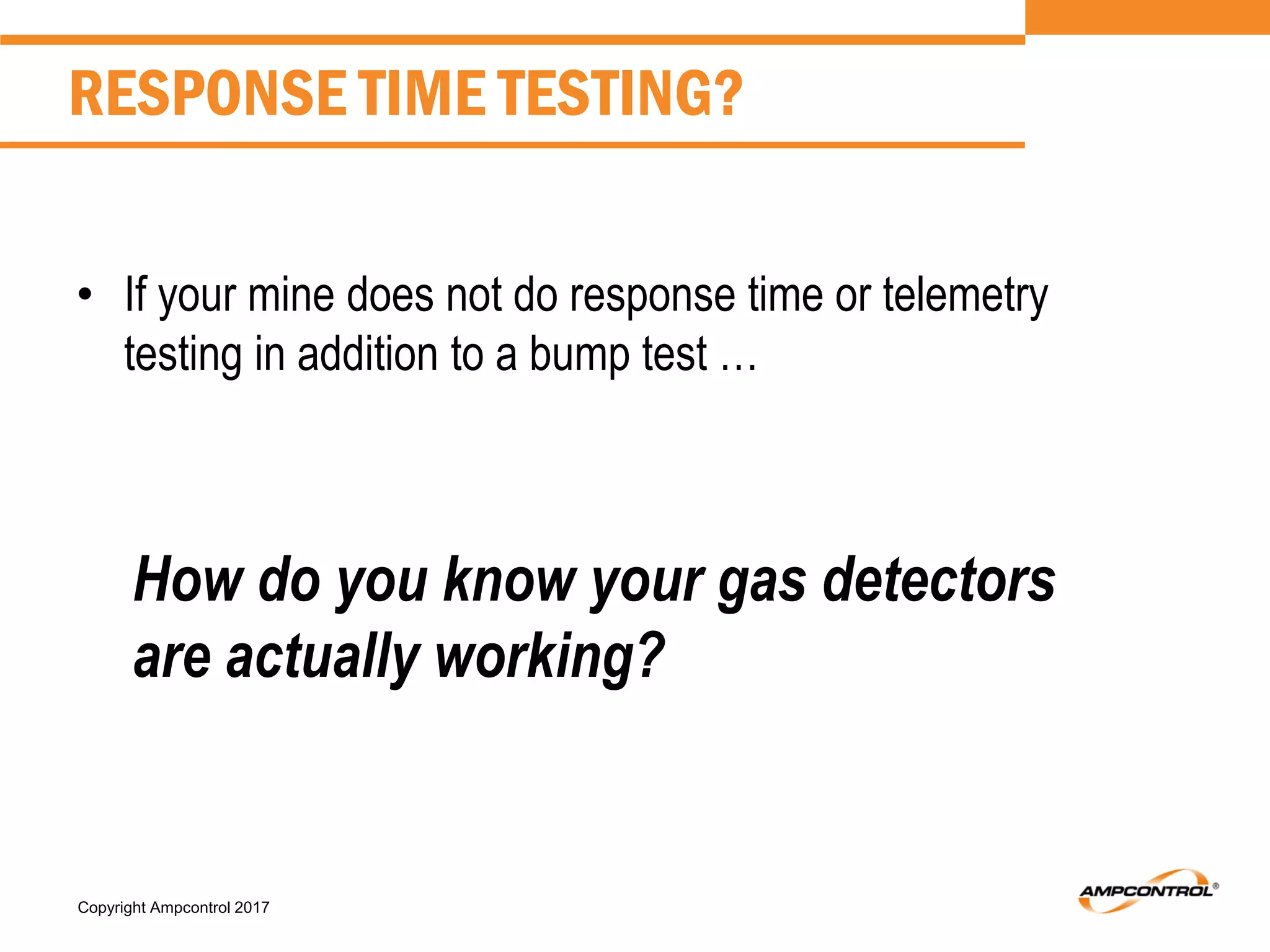 RESPONSE TIME TESTING?

• If your mine does not do response time or telemetry testing in addition to a bump test …

How do you know your gas detectors are actually working?

Copyright Ampcontrol 2017

AMPCONTROL®